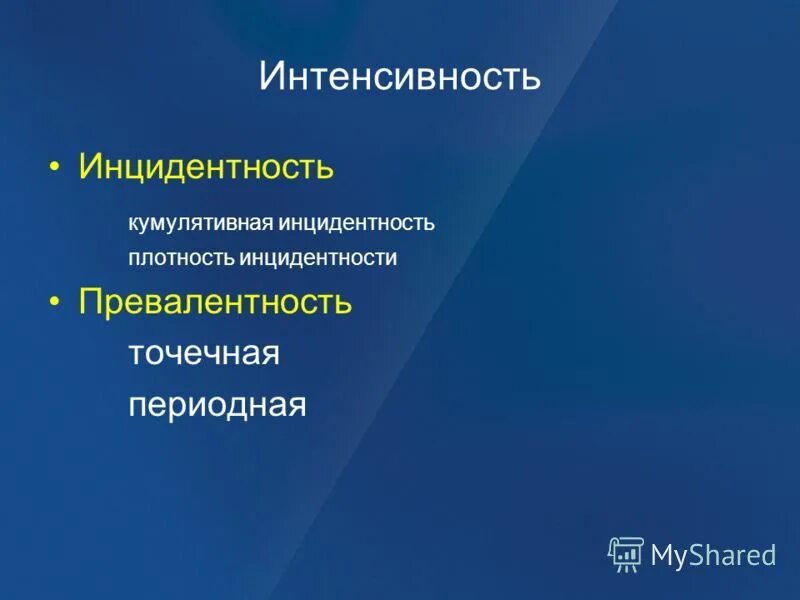 Интенсивность

• Инцидентность

кумулятивная инцидентность

плотность инцидентности

• Превалентность

точечная

периодная

MyShared